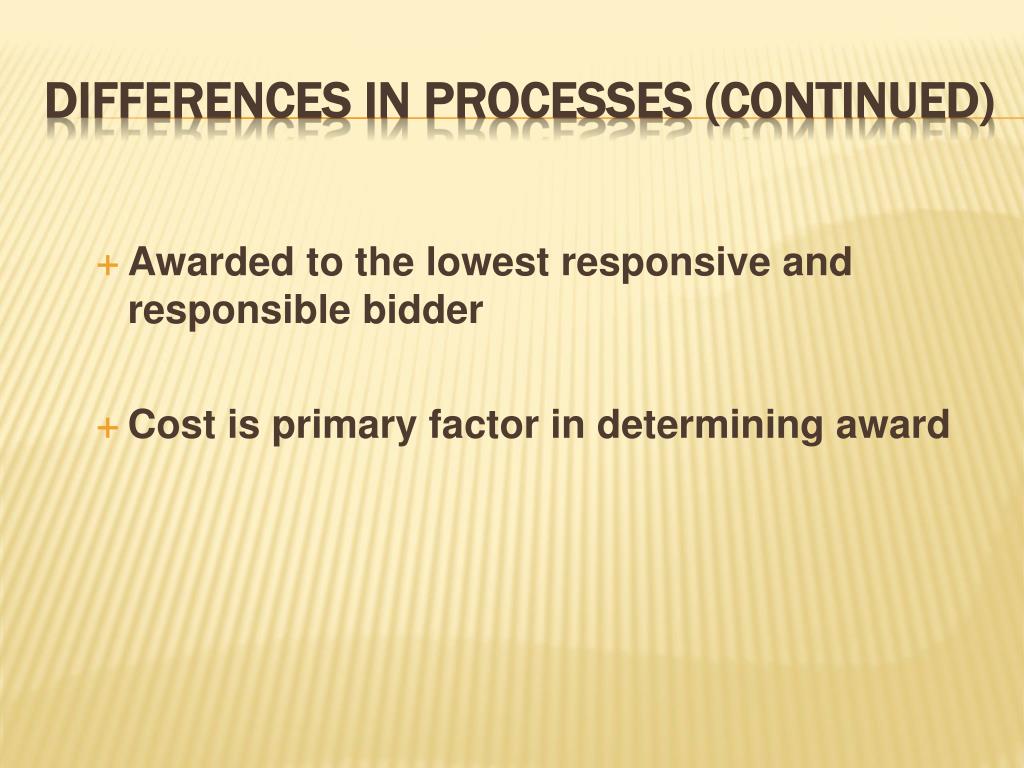 DIFFERENCES IN PROCESSES (CONTINUED)

+ Awarded to the lowest responsive and responsible bidder

+ Cost is primary factor in determining award